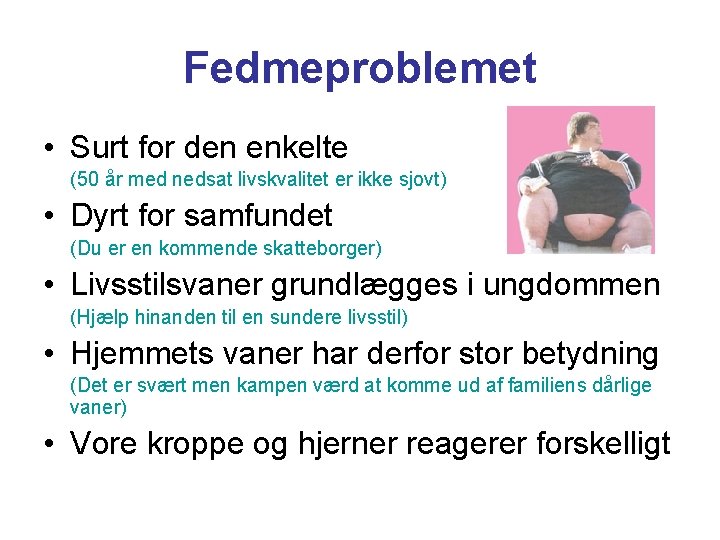 Fedmeproblemet

• Surt for den enkelte
(50 år med nedsat livskvalitet er ikke sjovt)

• Dyrt for samfundet
(Du er en kommende skatteborger)

• Livsstilsvaner grundlægges i ungdommen
(Hjælp hinanden til en sundere livsstil)

• Hjemmets vaner har derfor stor betydning
(Det er svært men kampen værd at komme ud af familiens dårlige vaner)

• Vore kroppe og hjerner reagerer forskelligt